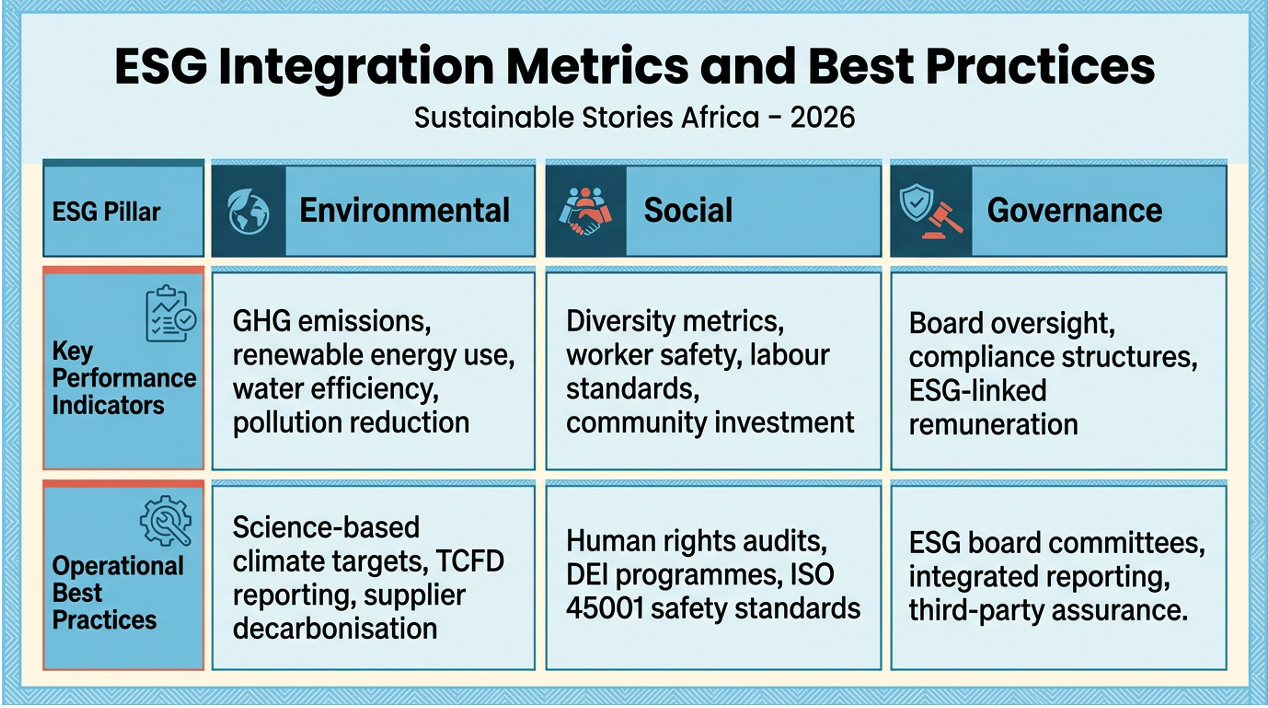 ESG Integration Metrics and Best Practices

Sustainable Stories Africa - 2026

| ESG Pillar | Environmental | Social | Governance |
|---|---|---|---|
| Key Performance Indicators | GHG emissions, renewable energy use, water efficiency, pollution reduction | Diversity metrics, worker safety, labour standards, community investment | Board oversight, compliance structures, ESG-linked remuneration |
| Operational Best Practices | Science-based climate targets, TCFD reporting, supplier decarbonisation | Human rights audits, DEI programmes, ISO 45001 safety standards | ESG board committees, integrated reporting, third-party assurance. |